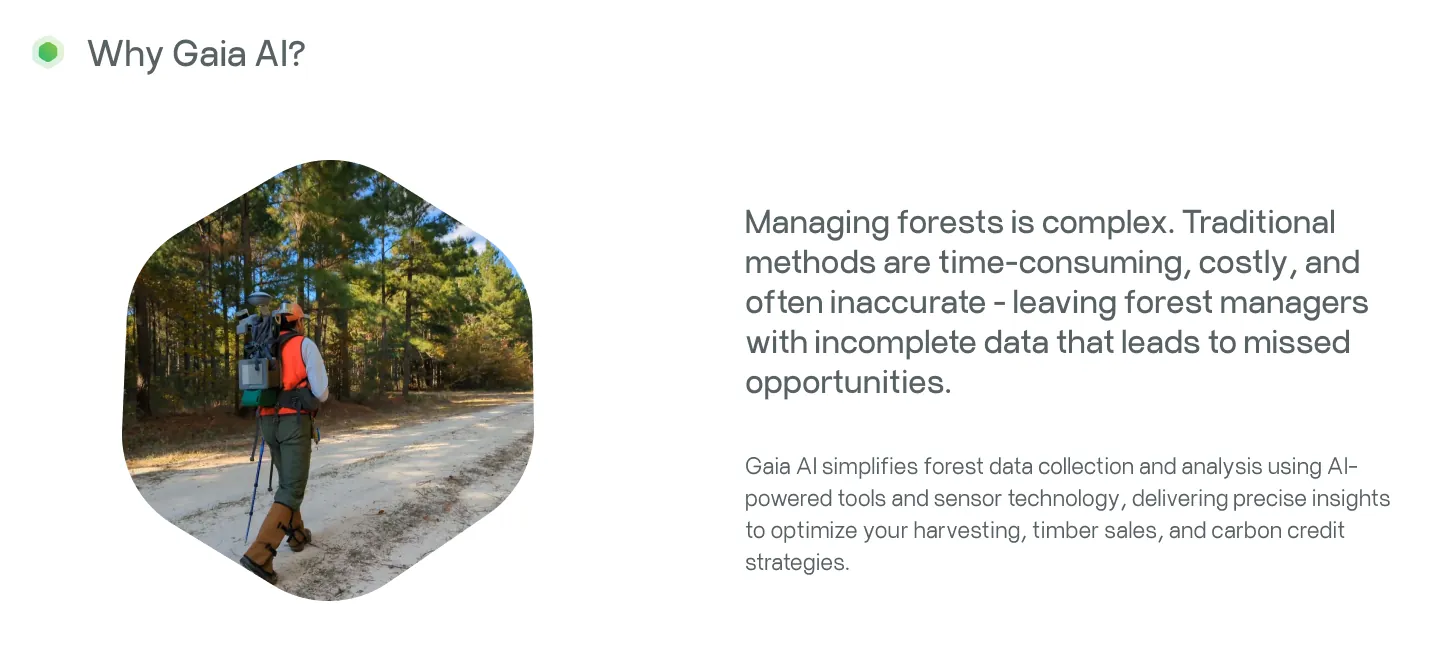 Why Gaia AI?

Managing forests is complex. Traditional methods are time-consuming, costly, and often inaccurate - leaving forest managers with incomplete data that leads to missed opportunities.

Gaia AI simplifies forest data collection and analysis using AI-powered tools and sensor technology, delivering precise insights to optimize your harvesting, timber sales, and carbon credit strategies.